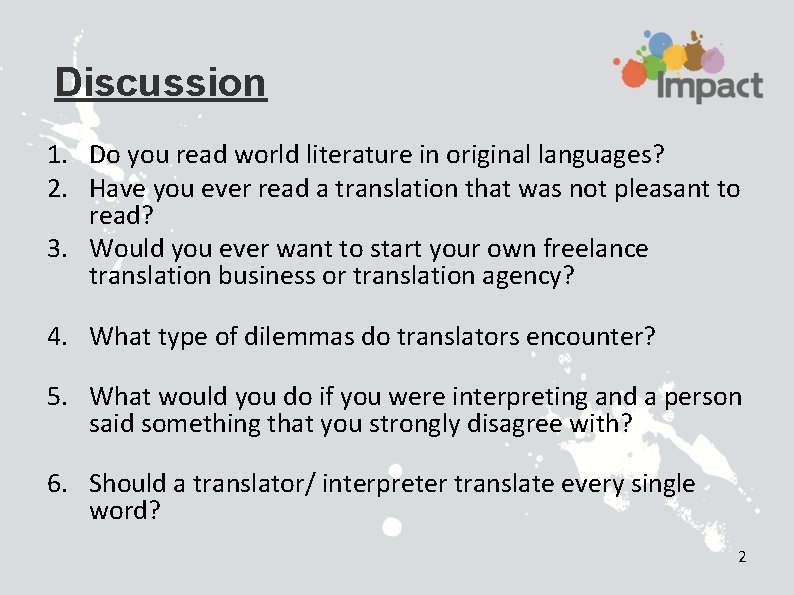 Discussion

Impact

1. Do you read world literature in original languages?
2. Have you ever read a translation that was not pleasant to read?
3. Would you ever want to start your own freelance translation business or translation agency?

4. What type of dilemmas do translators encounter?

5. What would you do if you were interpreting and a person said something that you strongly disagree with?

6. Should a translator/ interpreter translate every single word?

2